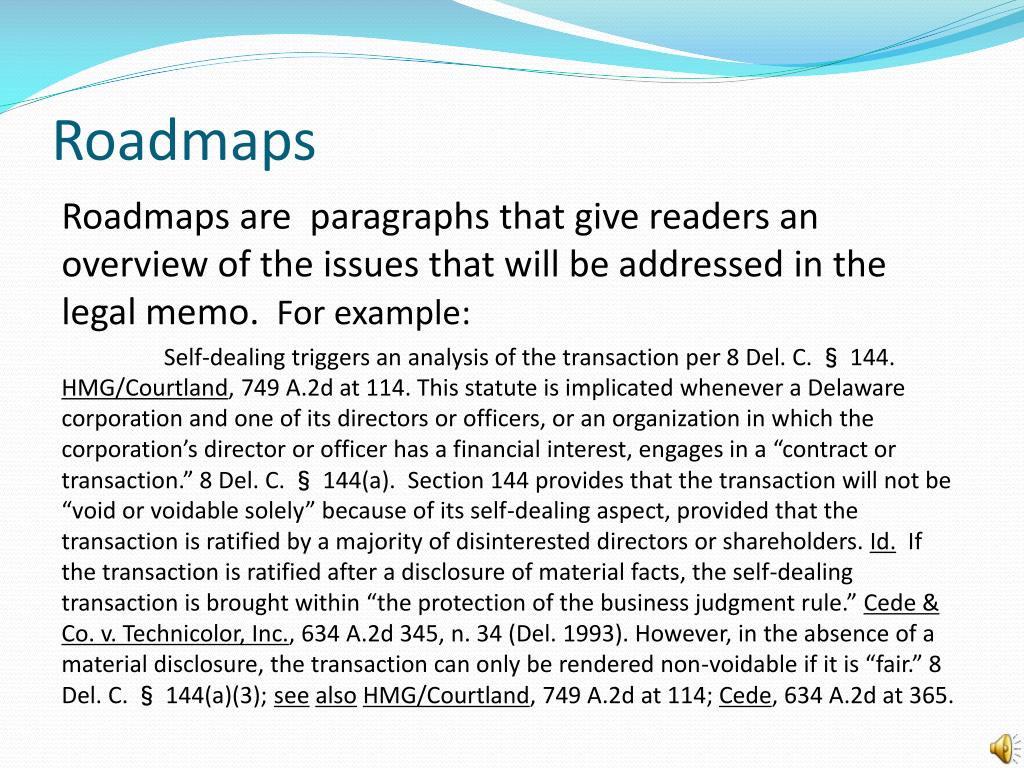 Roadmaps

Roadmaps are paragraphs that give readers an overview of the issues that will be addressed in the legal memo. For example:

Self-dealing triggers an analysis of the transaction per 8 Del. C. § 144. HMG/Courtland, 749 A.2d at 114. This statute is implicated whenever a Delaware corporation and one of its directors or officers, or an organization in which the corporation's director or officer has a financial interest, engages in a "contract or transaction." 8 Del. C. § 144(a). Section 144 provides that the transaction will not be "void or voidable solely" because of its self-dealing aspect, provided that the transaction is ratified by a majority of disinterested directors or shareholders. Id. If the transaction is ratified after a disclosure of material facts, the self-dealing transaction is brought within "the protection of the business judgment rule." Cede & Co. v. Technicolor, Inc., 634 A.2d 345, n. 34 (Del. 1993). However, in the absence of a material disclosure, the transaction can only be rendered non-voidable if it is "fair." 8 Del. C. § 144(a)(3); see also HMG/Courtland, 749 A.2d at 114; Cede, 634 A.2d at 365.